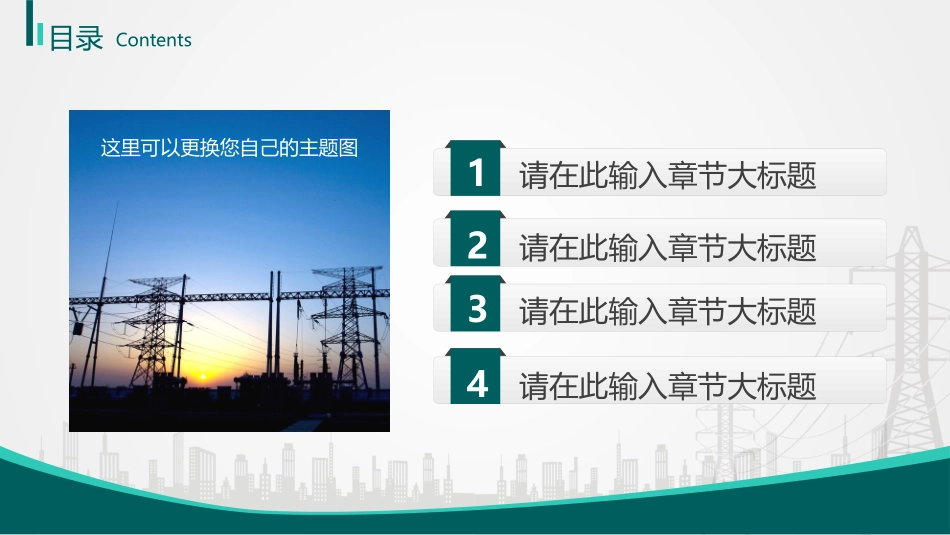 目录 Contents

这里可以更换您自己的主题图

1 请在此输入章节大标题

2 请在此输入章节大标题

3 请在此输入章节大标题

4 请在此输入章节大标题